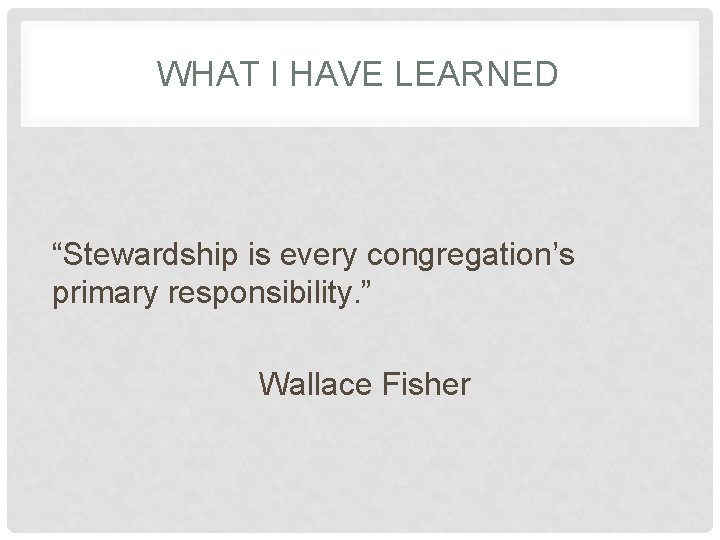 WHAT I HAVE LEARNED

“Stewardship is every congregation’s primary responsibility.”

Wallace Fisher